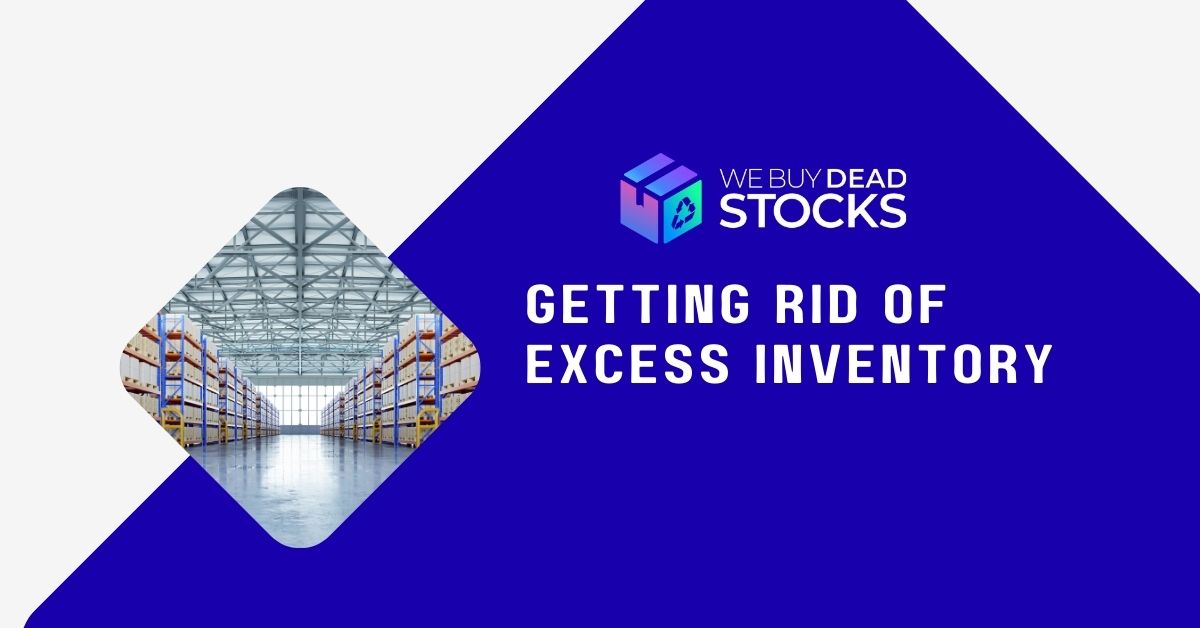 WE BUY DEAD STOCKS

GETTING RID OF EXCESS INVENTORY